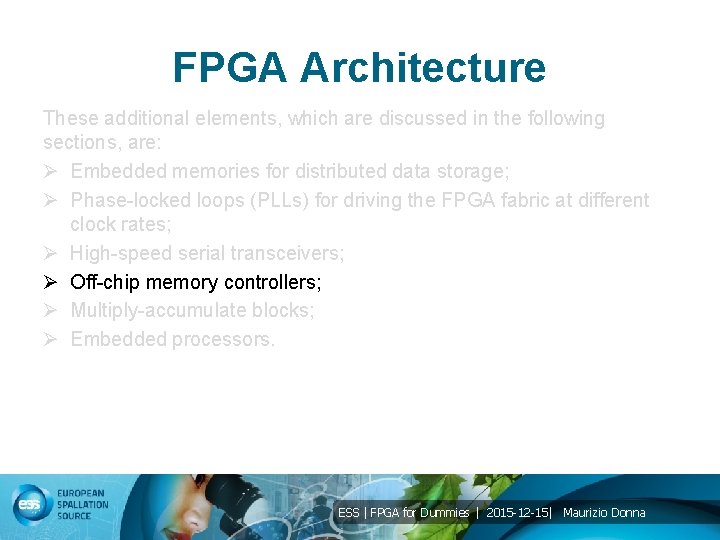 FPGA Architecture

These additional elements, which are discussed in the following sections, are:

➢ Embedded memories for distributed data storage;
➢ Phase-locked loops (PLLs) for driving the FPGA fabric at different clock rates;
➢ High-speed serial transceivers;
➢ Off-chip memory controllers;
➢ Multiply-accumulate blocks;
➢ Embedded processors.

ess EUROPEAN SPALLATION SOURCE

ESS | FPGA for Dummies | 2015-12-15| Maurizio Donna